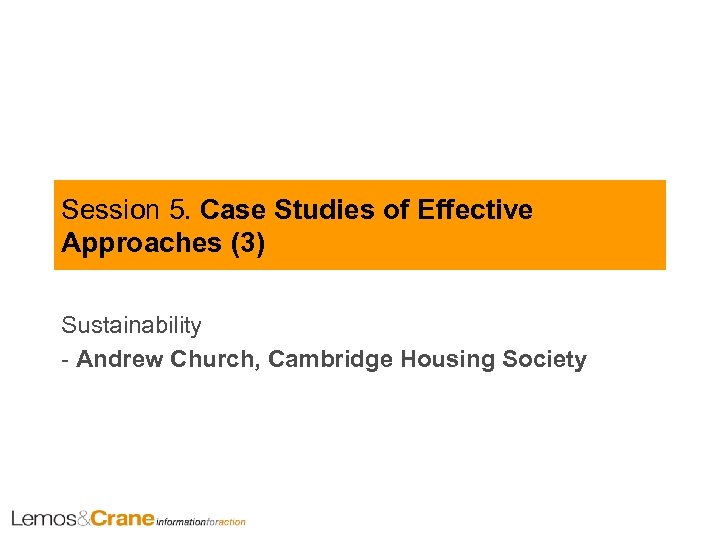 Session 5. Case Studies of Effective Approaches (3)

Sustainability
- Andrew Church, Cambridge Housing Society

Lemos&Crane informationforaction